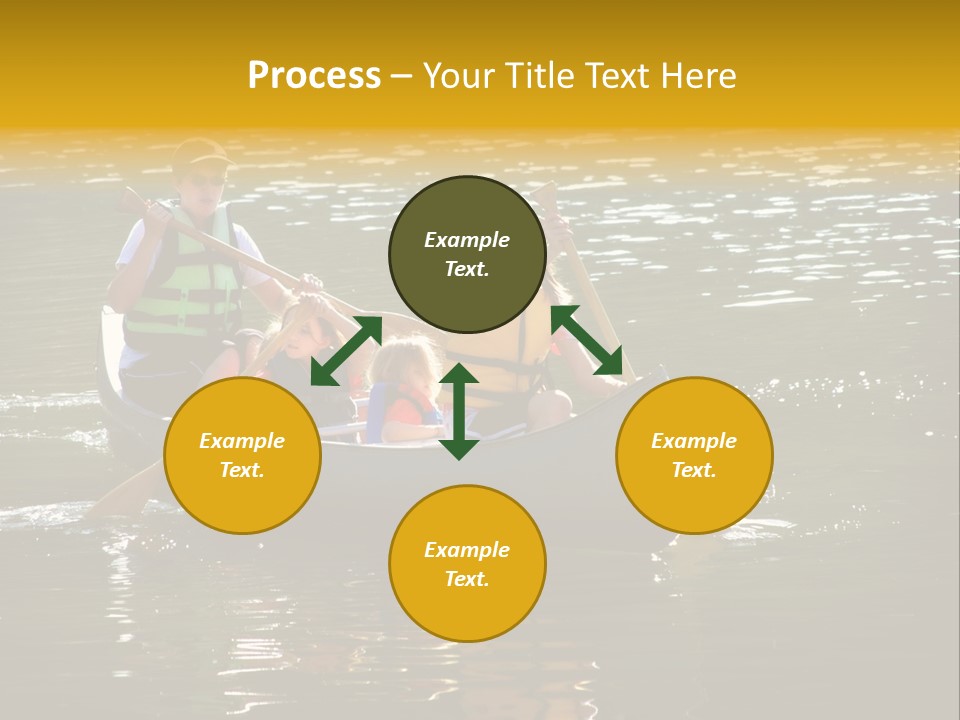 Process – Your Title Text Here

Example Text.

Example Text.

Example Text.

Example Text.